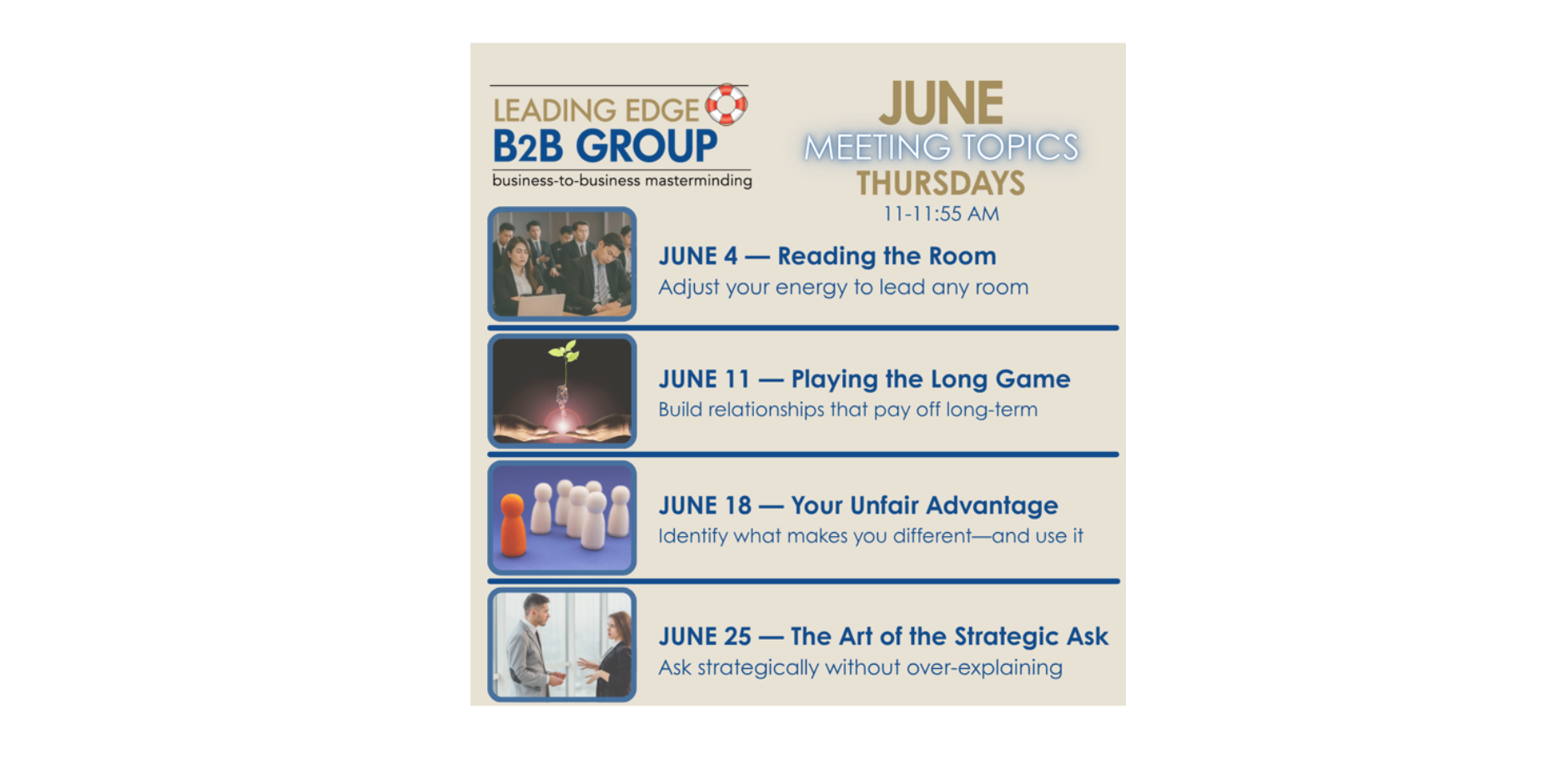 LEADING EDGE
B2B GROUP
business-to-business masterminding

JUNE
MEETING TOPICS
THURSDAYS
11-11:55 AM

JUNE 4 — Reading the Room
Adjust your energy to lead any room

JUNE 11 — Playing the Long Game
Build relationships that pay off long-term

JUNE 18 — Your Unfair Advantage
Identify what makes you different—and use it

JUNE 25 — The Art of the Strategic Ask
Ask strategically without over-explaining